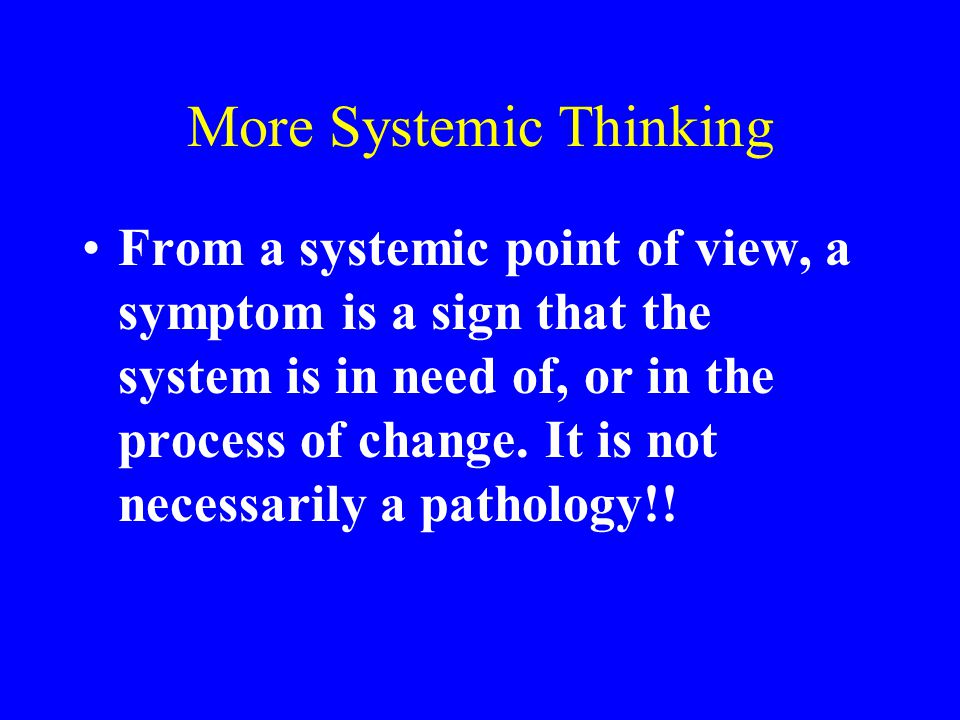 More Systemic Thinking

• From a systemic point of view, a symptom is a sign that the system is in need of, or in the process of change. It is not necessarily a pathology!!